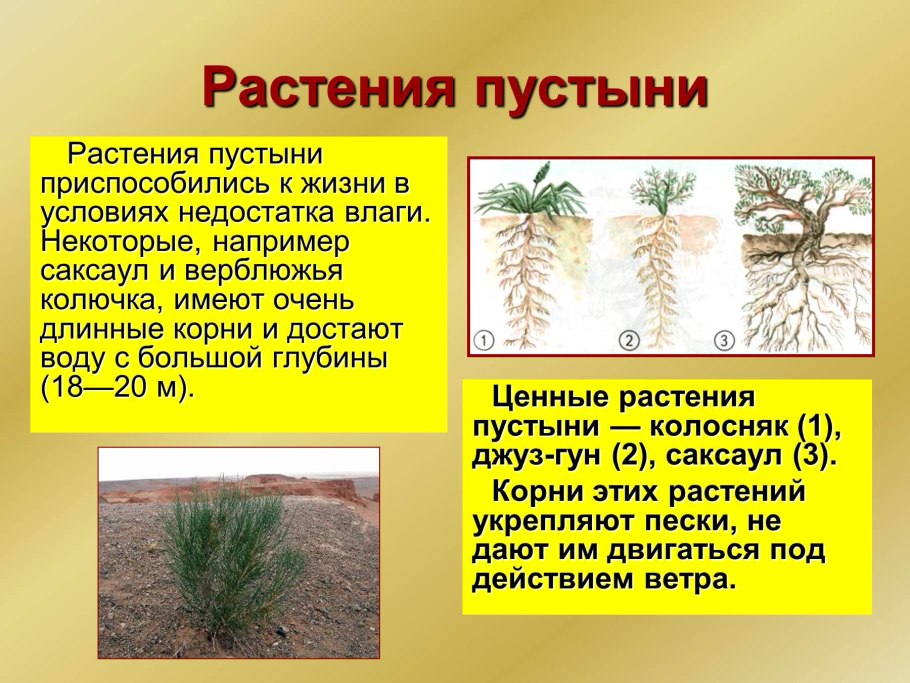 Растения пустыни

Растения пустыни приспособились к жизни в условиях недостатка влаги. Некоторые, например саксаул и верблюжья колючка, имеют очень длинные корни и достают воду с большой глубины (18—20 м).

1 2 3

Ценные растения пустыни — колосняк (1), джуз-гун (2), саксаул (3).

Корни этих растений укрепляют пески, не дают им двигаться под действием ветра.